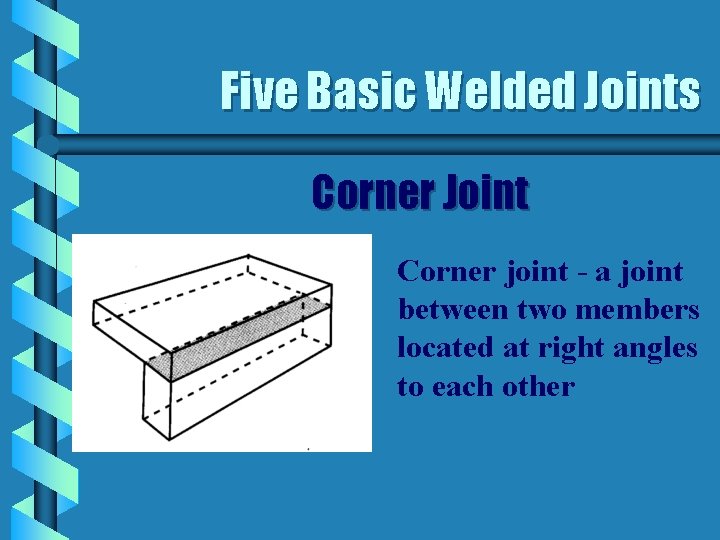 Five Basic Welded Joints

Corner Joint

Corner joint - a joint between two members located at right angles to each other